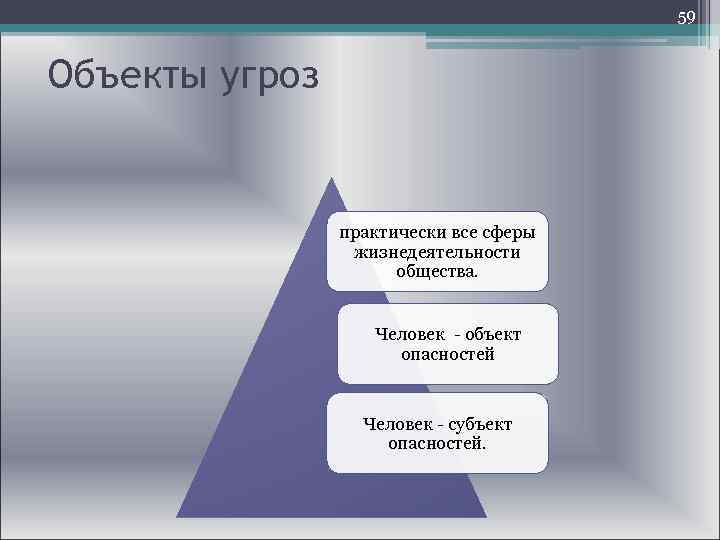 59

Объекты угроз

практически все сферы жизнедеятельности общества.

Человек - объект опасностей

Человек - субъект опасностей.